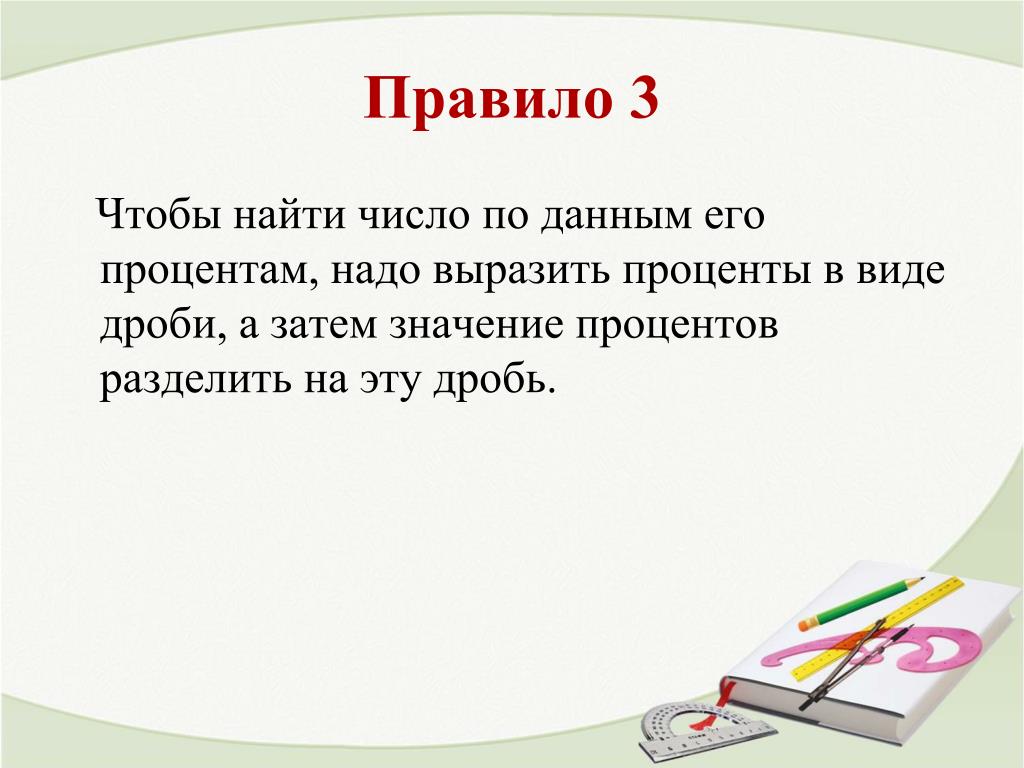 Правило 3

Чтобы найти число по данным его процентам, надо выразить проценты в виде дроби, а затем значение процентов разделить на эту дробь.